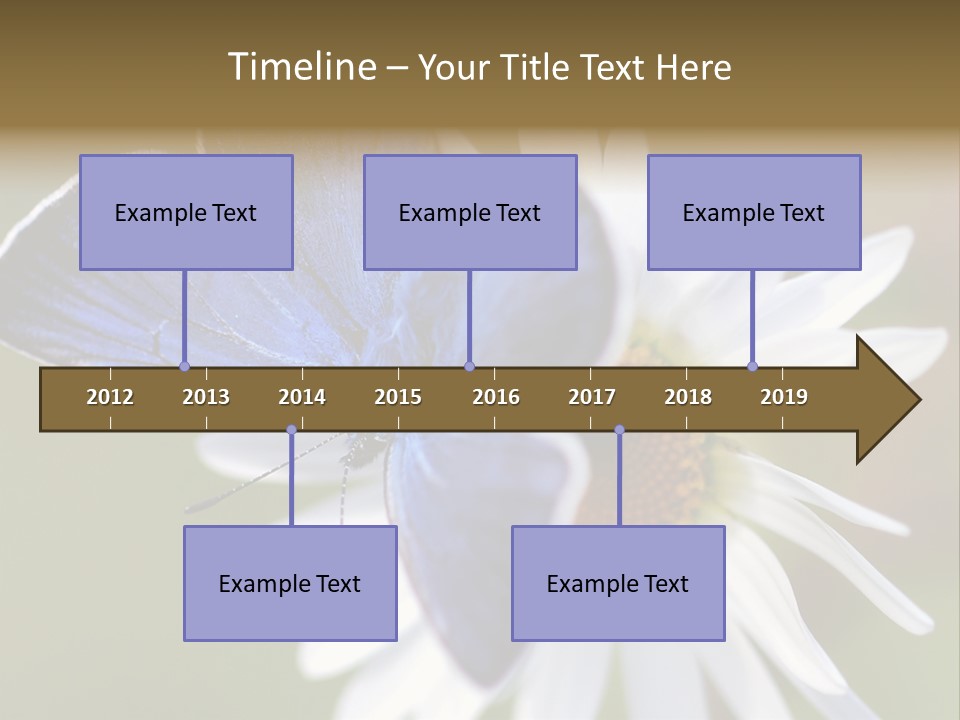 Timeline – Your Title Text Here

Example Text

Example Text

Example Text

2012 2013 2014 2015 2016 2017 2018 2019

Example Text

Example Text